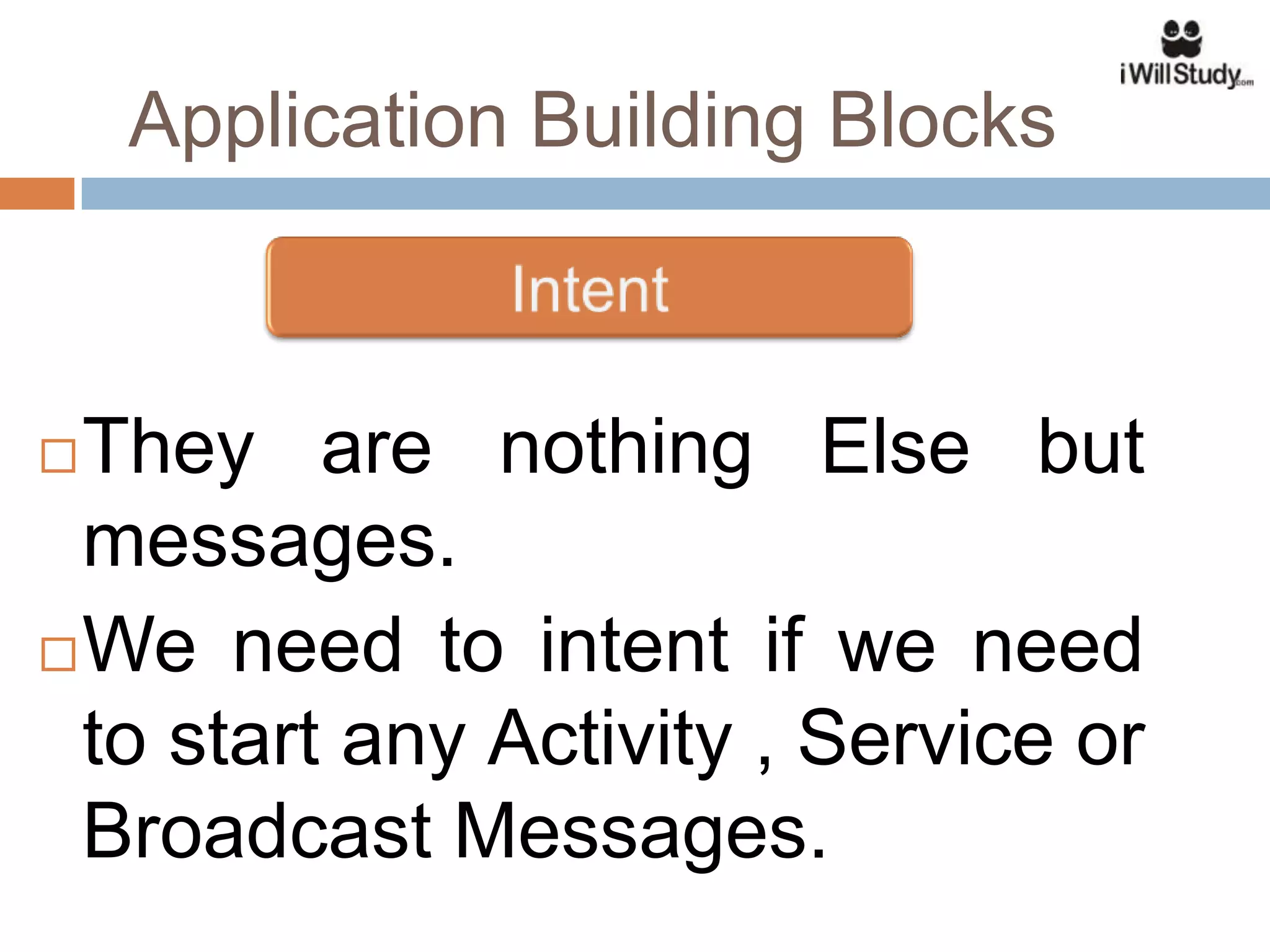 iWillStudy.com

Application Building Blocks

Intent

□ They are nothing Else but messages.

□ We need to intent if we need to start any Activity , Service or Broadcast Messages.